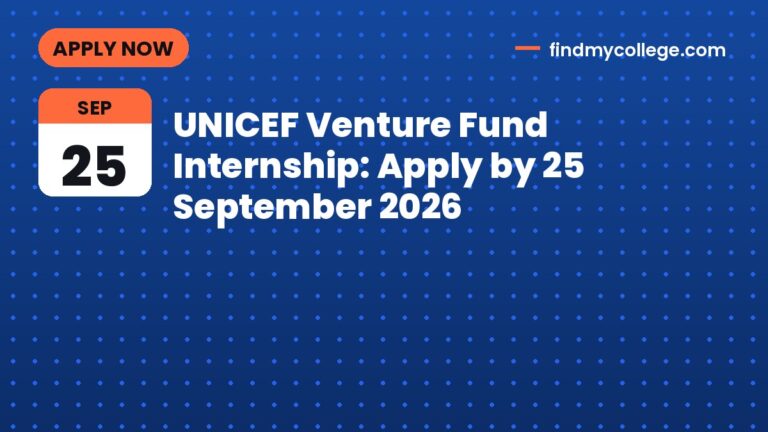 APPLY NOW

findmycollege.com

SEP
25

UNICEF Venture Fund Internship: Apply by 25 September 2026